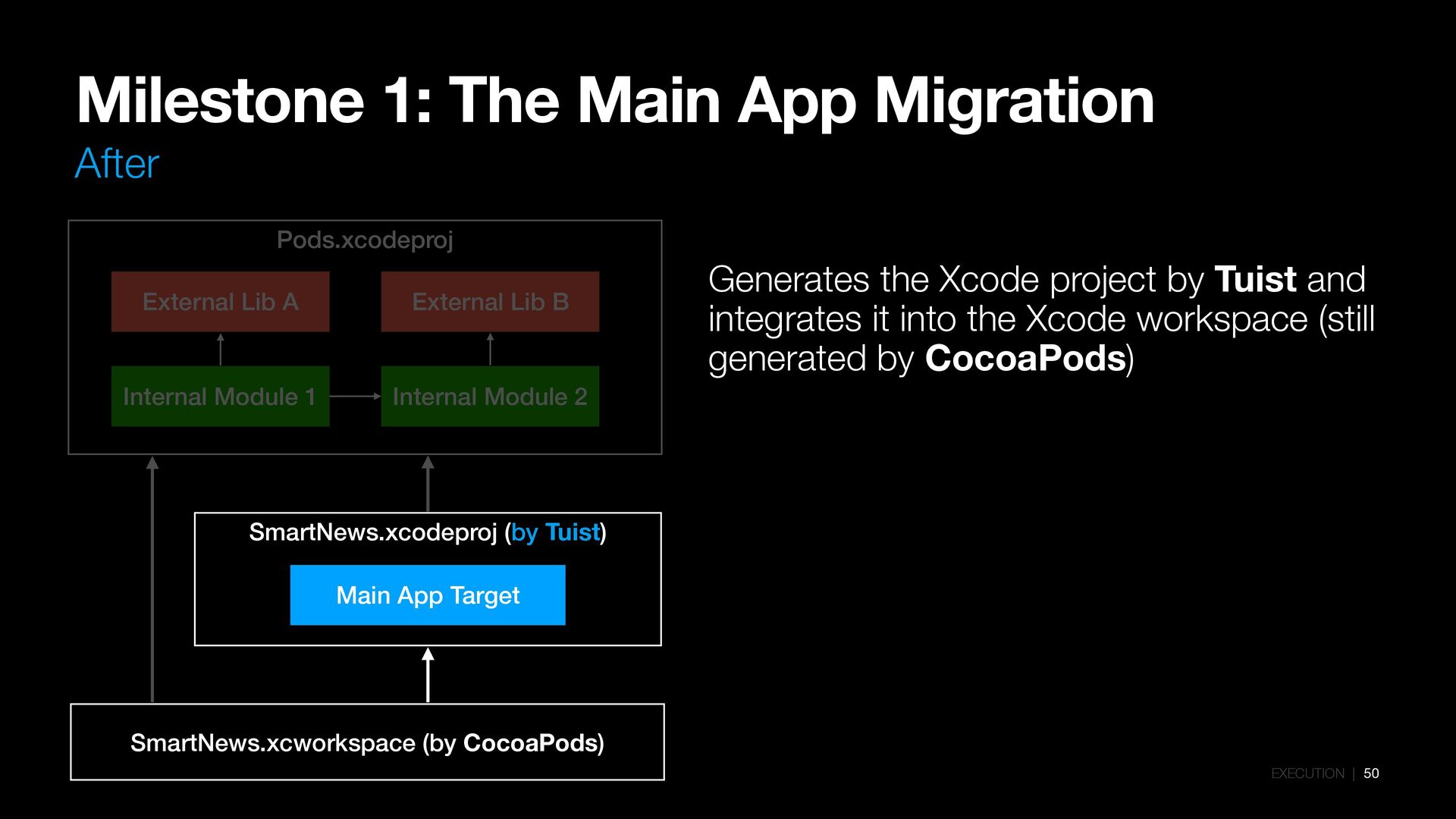 Milestone 1: The Main App Migration
After

Pods.xcodeproj

External Lib A

External Lib B

Internal Module 1

Internal Module 2

SmartNews.xcodeproj (by Tuist)

Main App Target

SmartNews.xcworkspace (by CocoaPods)

Generates the Xcode project by Tuist and integrates it into the Xcode workspace (still generated by CocoaPods)

EXECUTION | 50